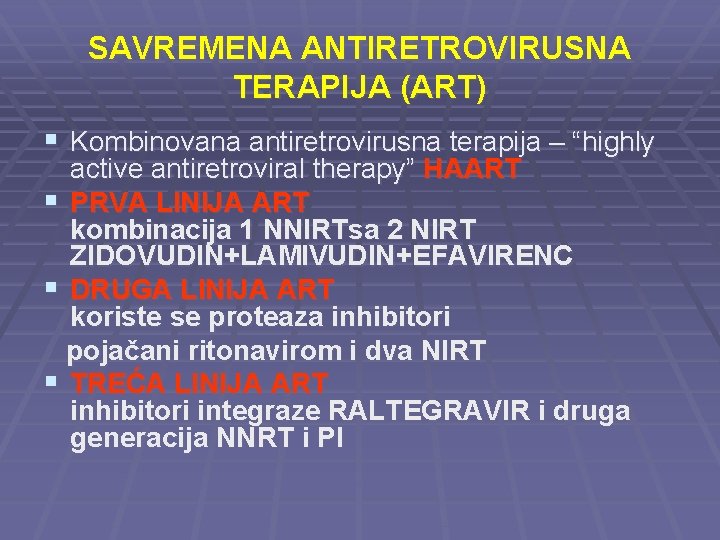 SAVREMENA ANTIRETROVIRUSNA TERAPIJA (ART)

▪ Kombinovana antiretrovirusna terapija – “highly active antiretroviral therapy” HAART

▪ PRVA LINIJA ART
kombinacija 1 NNIRTsa 2 NIRT
ZIDOVUDIN+LAMIVUDIN+EFAVIRENC

▪ DRUGA LINIJA ART
koriste se proteaza inhibitori
pojačani ritonavirom i dva NIRT

▪ TREĆA LINIJA ART
inhibitori integraze RALTEGRAVIR i druga generacija NNRT i PI